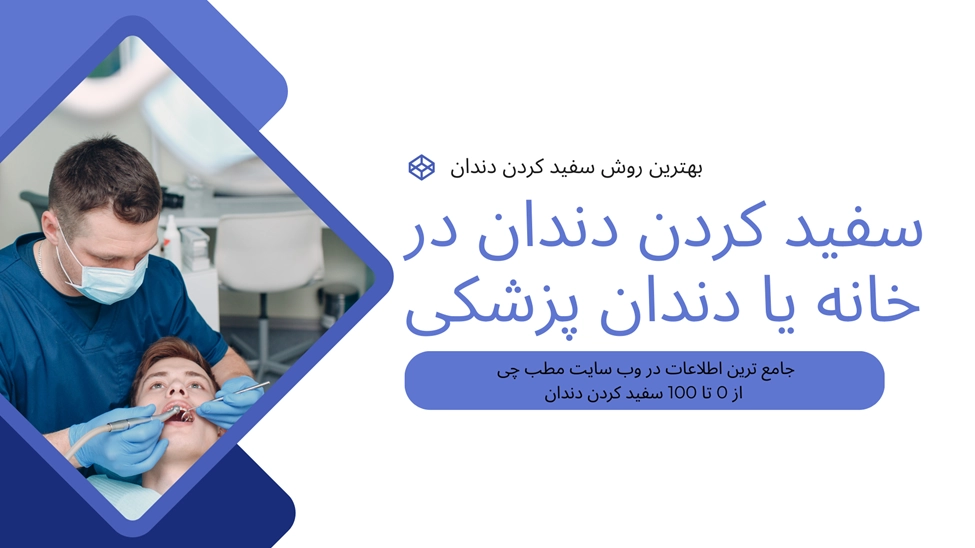 بهترین روش سفید کردن دندان

سفید کردن دندان در خانه یا دندان پزشکی

جامع ترین اطلاعات در وب سایت مطب چی
از 0 تا 100 سفید کردن دندان